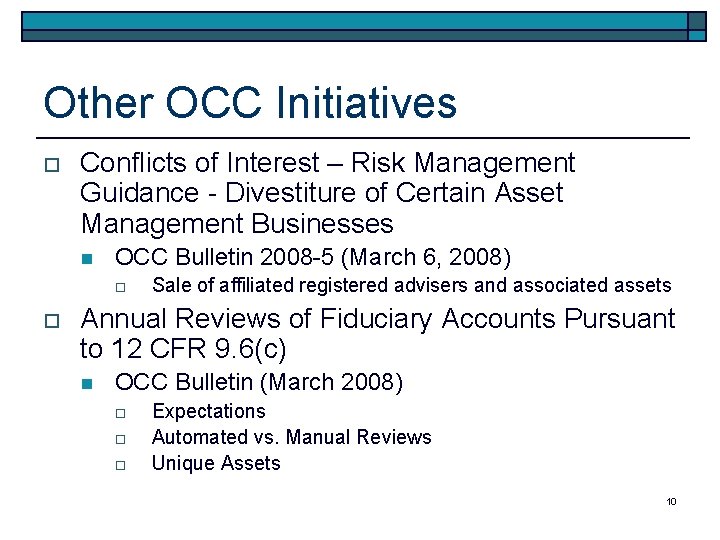 Other OCC Initiatives

Conflicts of Interest – Risk Management Guidance - Divestiture of Certain Asset Management Businesses

OCC Bulletin 2008-5 (March 6, 2008)

Sale of affiliated registered advisers and associated assets

Annual Reviews of Fiduciary Accounts Pursuant to 12 CFR 9.6(c)

OCC Bulletin (March 2008)

Expectations

Automated vs. Manual Reviews

Unique Assets

10